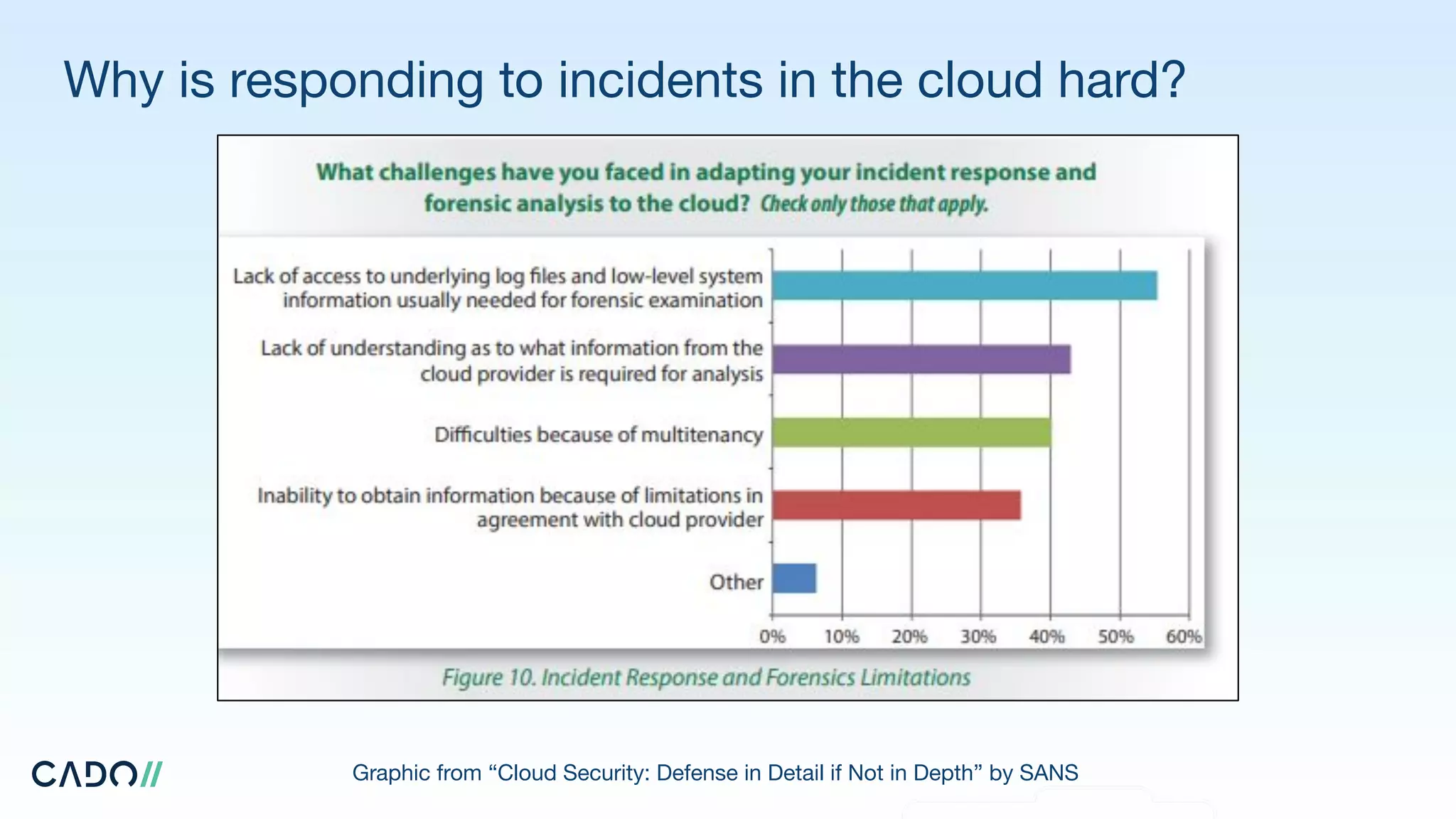 Why is responding to incidents in the cloud hard?

What challenges have you faced in adapting your incident response and forensic analysis to the cloud? Check only those that apply.

Lack of access to underlying log files and low-level system information usually needed for forensic examination

Lack of understanding as to what information from the cloud provider is required for analysis

Difficulties because of multitenancy

Inability to obtain information because of limitations in agreement with cloud provider

Other

0% 10% 20% 30% 40% 50% 60%

Figure 10. Incident Response and Forensics Limitations

CADO//

Graphic from “Cloud Security: Defense in Detail if Not in Depth” by SANS